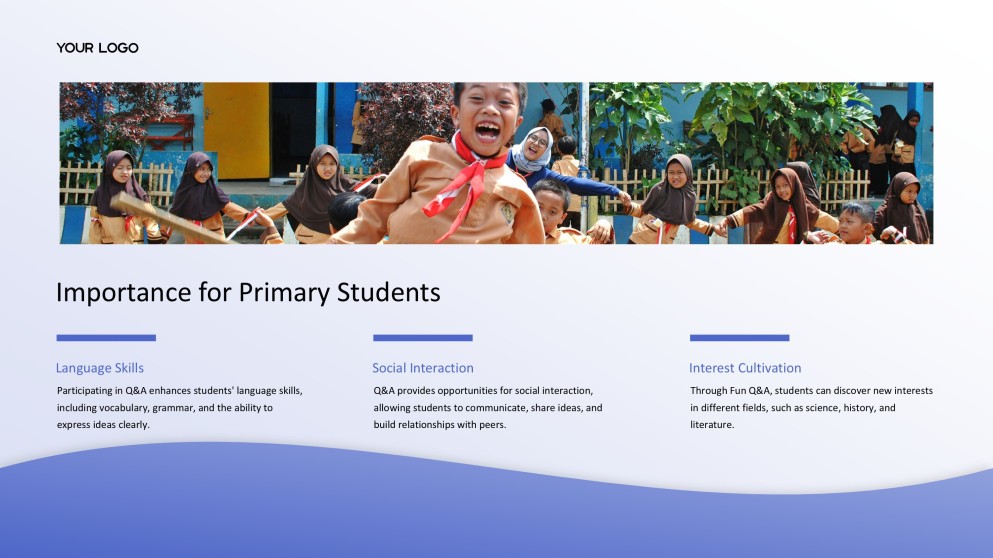 YOUR LOGO

Importance for Primary Students

Language Skills

Participating in Q&A enhances students' language skills, including vocabulary, grammar, and the ability to express ideas clearly.

Social Interaction

Q&A provides opportunities for social interaction, allowing students to communicate, share ideas, and build relationships with peers.

Interest Cultivation

Through Fun Q&A, students can discover new interests in different fields, such as science, history, and literature.